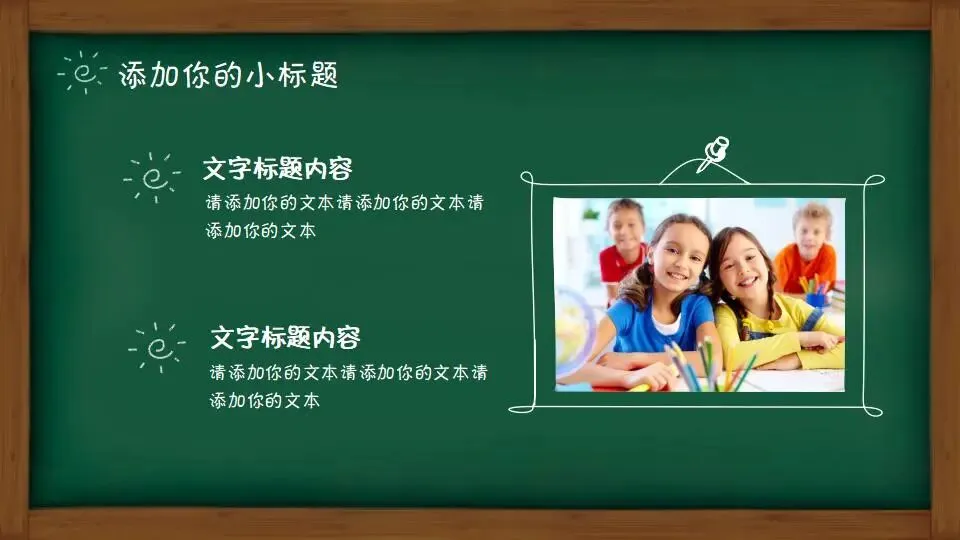 添加你的小标题

文字标题内容
请添加你的文本请添加你的文本请添加你的文本

文字标题内容
请添加你的文本请添加你的文本请添加你的文本